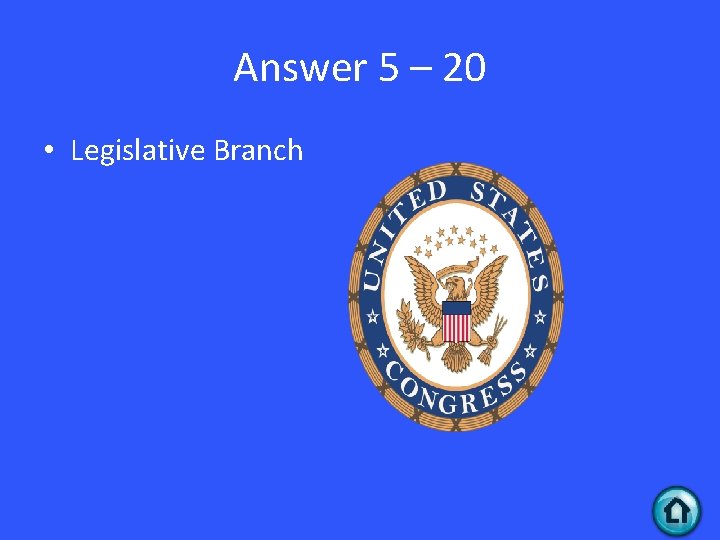 Answer 5 – 20

• Legislative Branch

UNITED STATES
CONGRESS